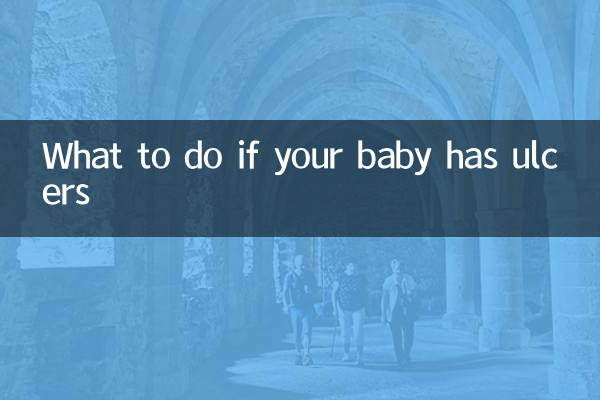 What to do if your baby has ulcers